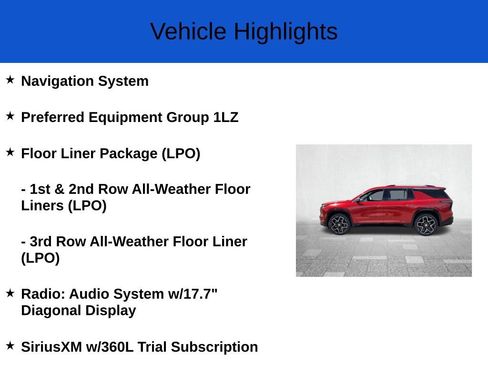 Vehicle Highlights

★ Navigation System

★ Preferred Equipment Group 1LZ

★ Floor Liner Package (LPO)

- 1st & 2nd Row All-Weather Floor Liners (LPO)

- 3rd Row All-Weather Floor Liner (LPO)

★ Radio: Audio System w/17.7" Diagonal Display

★ SiriusXM w/360L Trial Subscription